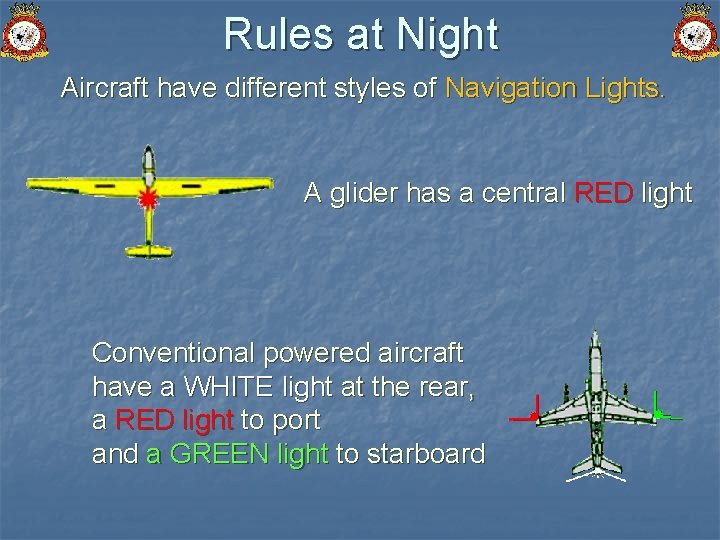 Rules at Night

Aircraft have different styles of Navigation Lights.

A glider has a central RED light

Conventional powered aircraft have a WHITE light at the rear, a RED light to port and a GREEN light to starboard